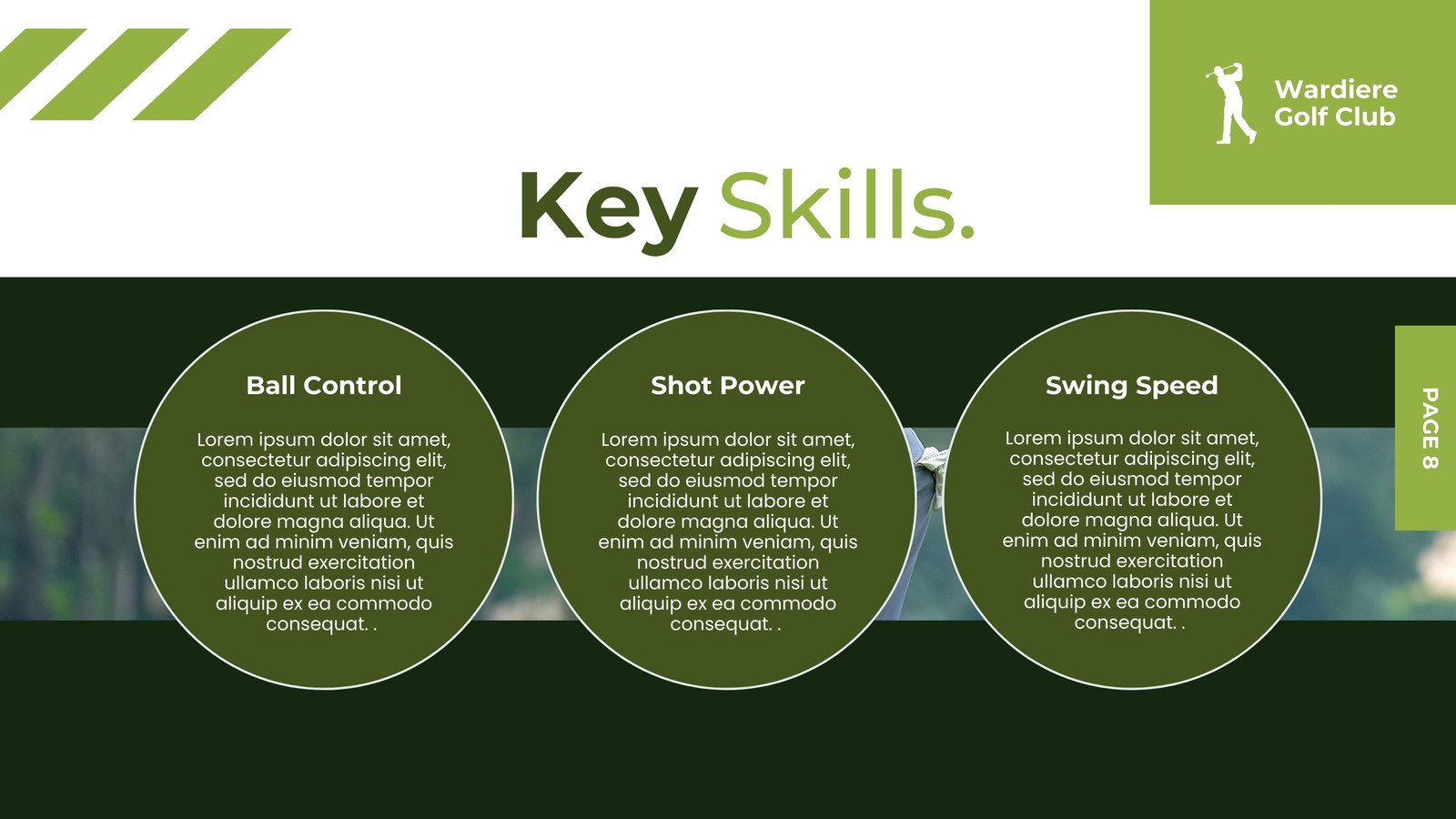 Wardiere Golf Club

Key Skills.

Ball Control

Lorem ipsum dolor sit amet, consectetur adipiscing elit, sed do eiusmod tempor incididunt ut labore et dolore magna aliqua. Ut enim ad minim veniam, quis nostrud exercitation ullamco laboris nisi ut aliquip ex ea commodo consequat. .

Shot Power

Lorem ipsum dolor sit amet, consectetur adipiscing elit, sed do eiusmod tempor incididunt ut labore et dolore magna aliqua. Ut enim ad minim veniam, quis nostrud exercitation ullamco laboris nisi ut aliquip ex ea commodo consequat. .

Swing Speed

Lorem ipsum dolor sit amet, consectetur adipiscing elit, sed do eiusmod tempor incididunt ut labore et dolore magna aliqua. Ut enim ad minim veniam, quis nostrud exercitation ullamco laboris nisi ut aliquip ex ea commodo consequat. .

PAGE 8